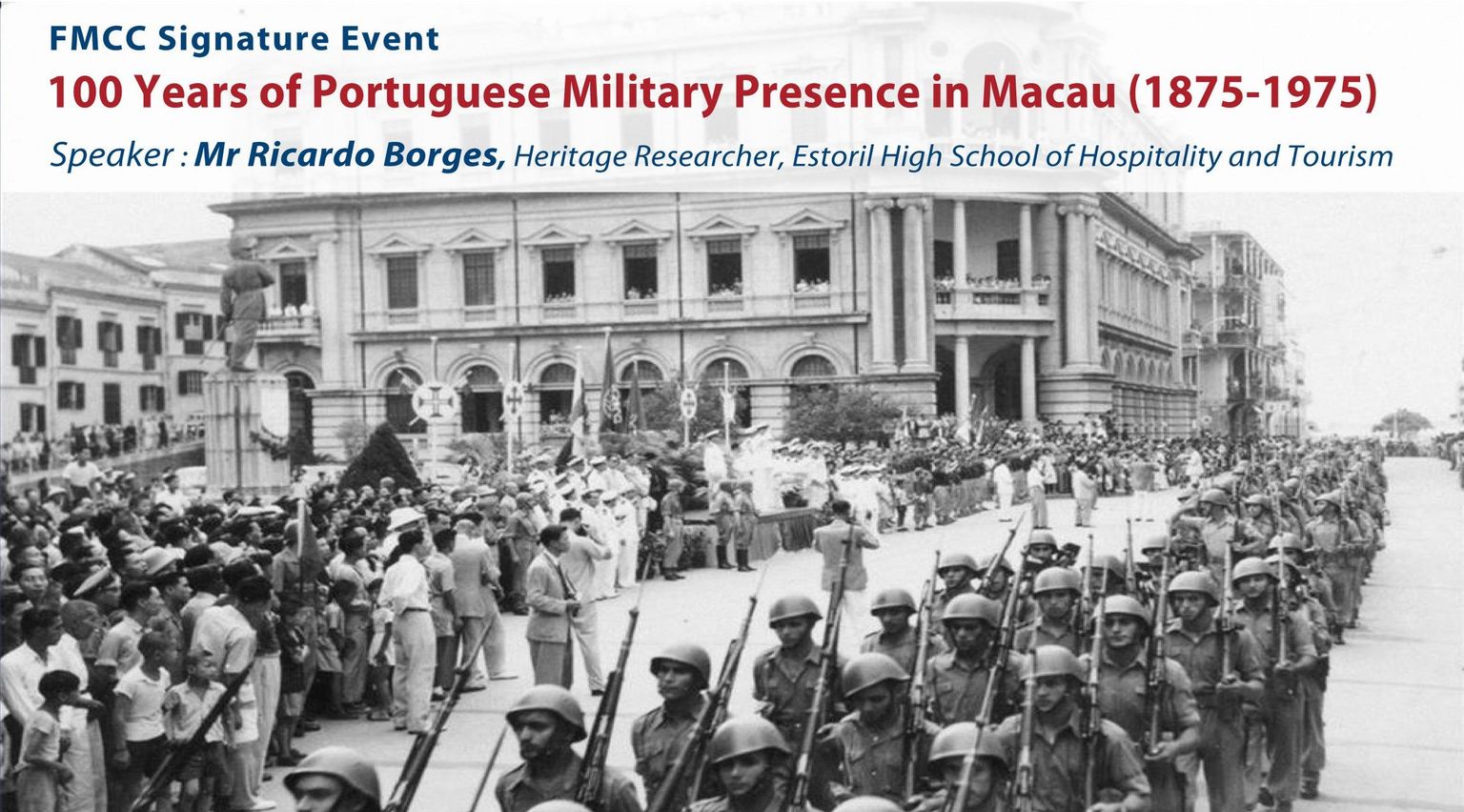 FMCC Signature Event
100 Years of Portuguese Military Presence in Macau (1875-1975)
Speaker : Mr Ricardo Borges, Heritage Researcher, Estoril High School of Hospitality and Tourism